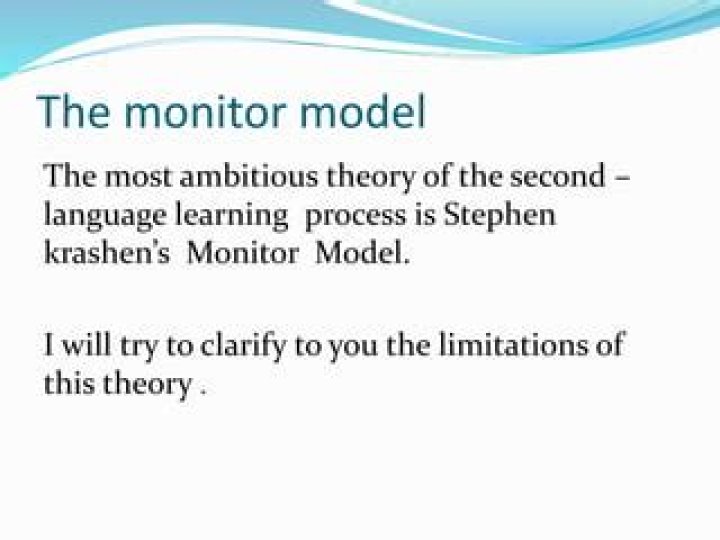 The monitor model

The most ambitious theory of the second – language learning process is Stephen krashen's Monitor Model.

I will try to clarify to you the limitations of this theory .